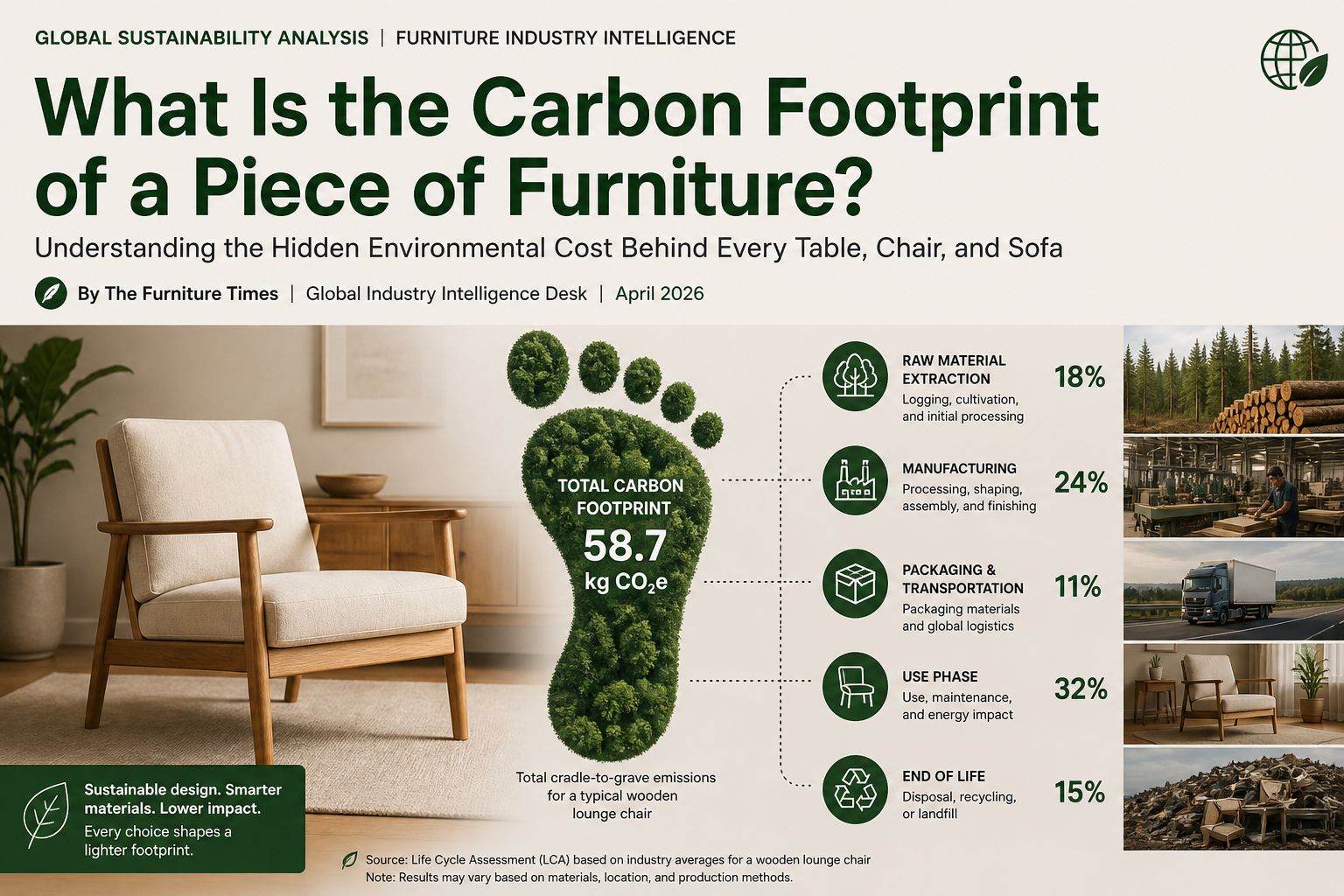 GLOBAL SUSTAINABILITY ANALYSIS | FURNITURE INDUSTRY INTELLIGENCE

What Is the Carbon Footprint of a Piece of Furniture?

Understanding the Hidden Environmental Cost Behind Every Table, Chair, and Sofa

By The Furniture Times | Global Industry Intelligence Desk | April 2026

TOTAL CARBON FOOTPRINT
58.7
kg $CO_2e$

Total cradle-to-grave emissions for a typical wooden lounge chair

RAW MATERIAL EXTRACTION
Logging, cultivation, and initial processing
18%

MANUFACTURING
Processing, shaping, assembly, and finishing
24%

PACKAGING & TRANSPORTATION
Packaging materials and global logistics
11%

USE PHASE
Use, maintenance, and energy impact
32%

END OF LIFE
Disposal, recycling, or landfill
15%

Sustainable design. Smarter materials. Lower impact.
Every choice shapes a lighter footprint.

Source: Life Cycle Assessment (LCA) based on industry averages for a wooden lounge chair
Note: Results may vary based on materials, location, and production methods.